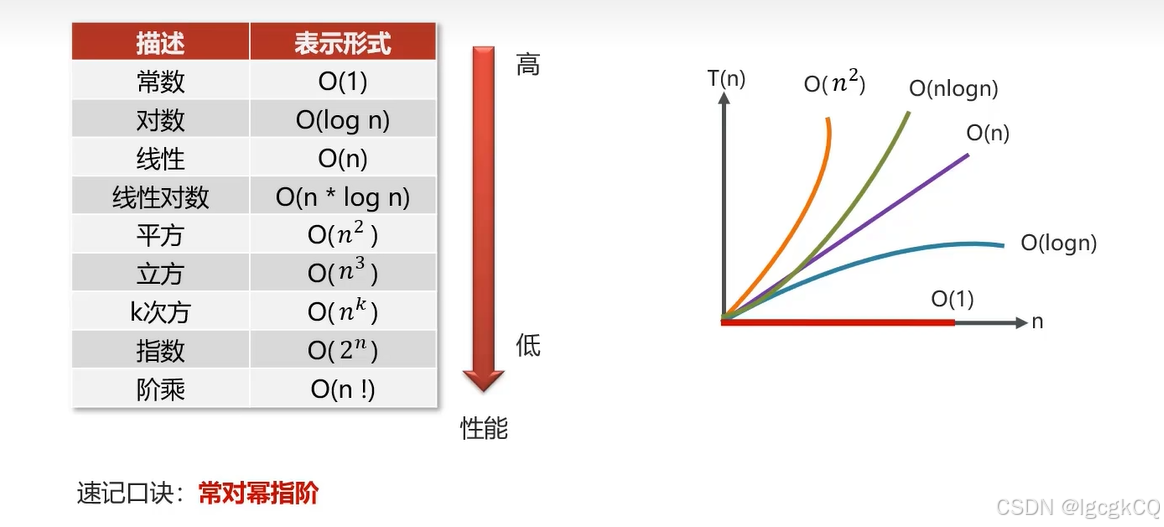 | 描述 | 表示形式 |
|---|---|
| 常数 | O(1) |
| 对数 | O(log n) |
| 线性 | O(n) |
| 线性对数 | O(n * log n) |
| 平方 | O($n^2$) |
| 立方 | O($n^3$) |
| k次方 | O($n^k$) |
| 指数 | O($2^n$) |
| 阶乘 | O(n !) |

高

低

性能

T(n)

O($n^2$)

O(nlogn)

O(n)

O(logn)

O(1)

n

速记口诀：常对幂指阶

CSDN @lgcgkCQ